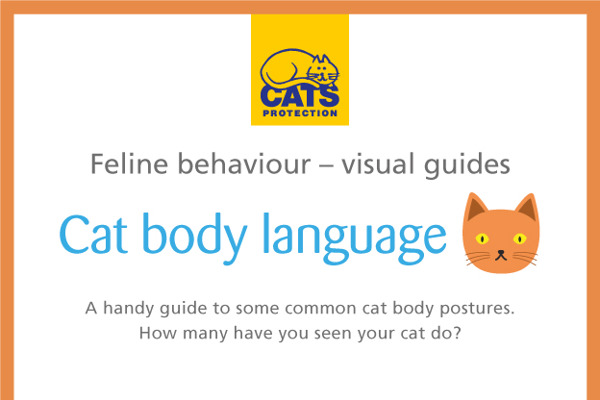 CATS PROTECTION

Feline behaviour – visual guides

Cat body language

A handy guide to some common cat body postures. How many have you seen your cat do?